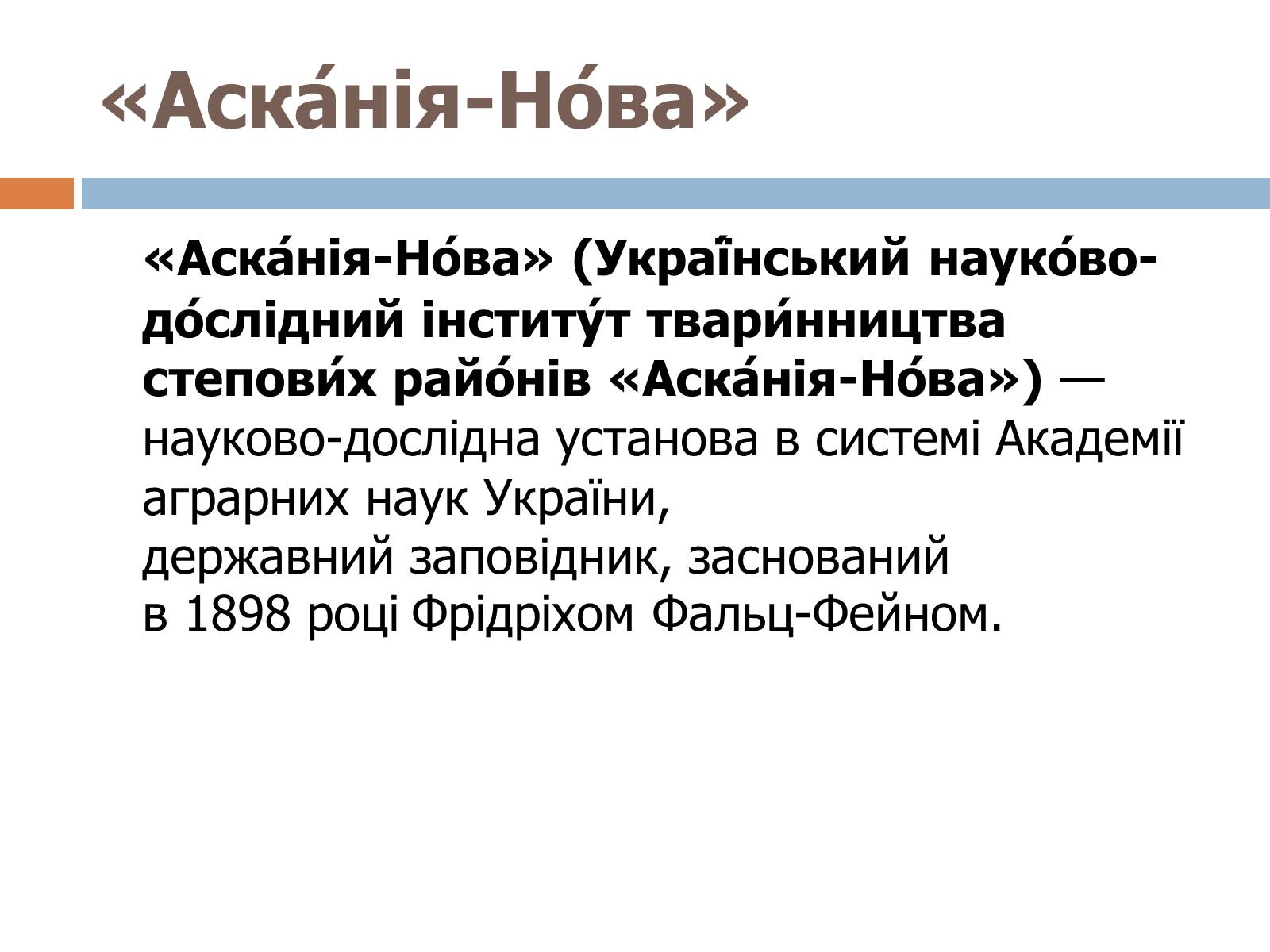 «Аска́нія-Но́ва»

«Аска́нія-Но́ва» (Украї́нський науко́во-до́слідний інститу́т твари́нництва степови́х райо́нів «Аска́нія-Но́ва») — науково-дослідна установа в системі Академії аграрних наук України, державний заповідник, заснований в 1898 році Фрідріхом Фальц-Фейном.